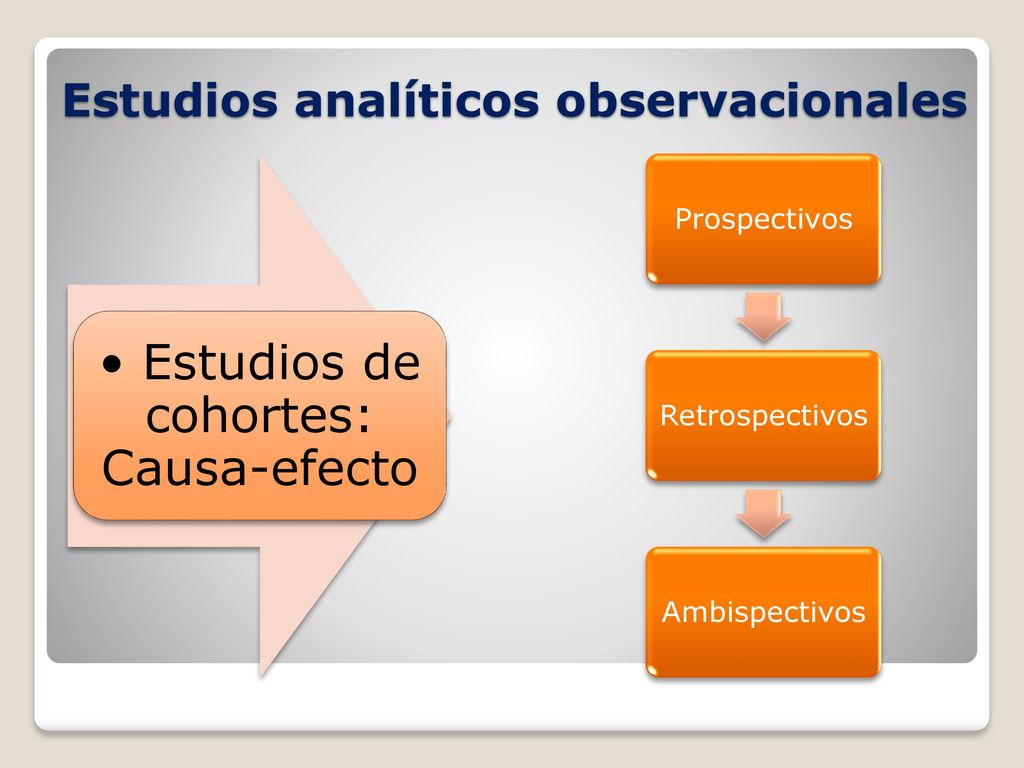 Estudios analíticos observacionales

• Estudios de cohortes: Causa-efecto

Prospectivos

Retrospectivos

Ambispectivos